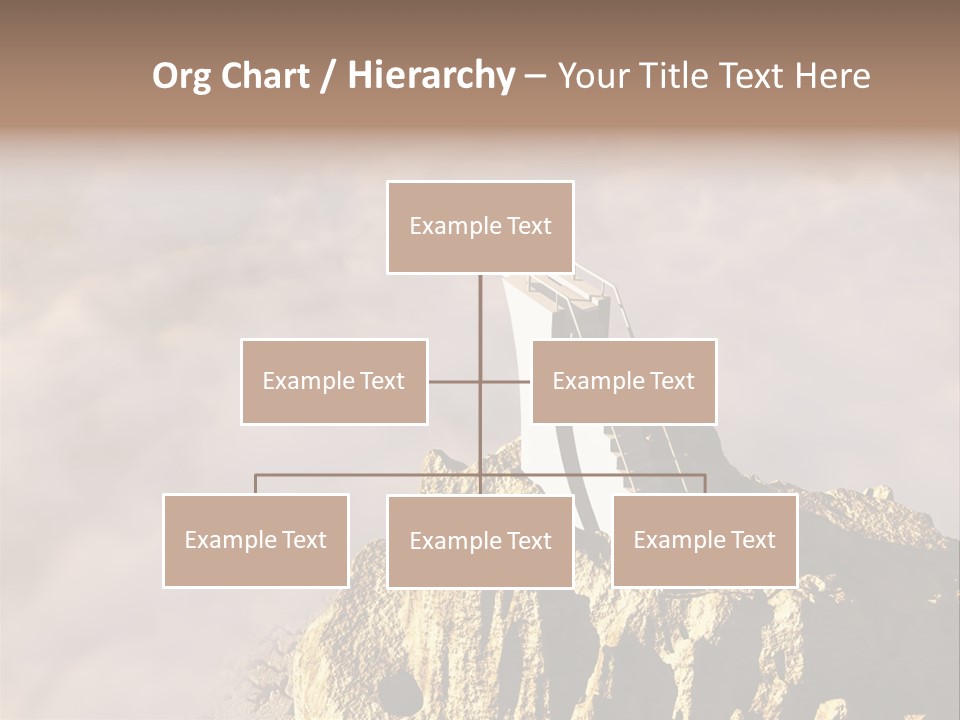 Org Chart / Hierarchy – Your Title Text Here

Example Text

Example Text

Example Text

Example Text

Example Text

Example Text